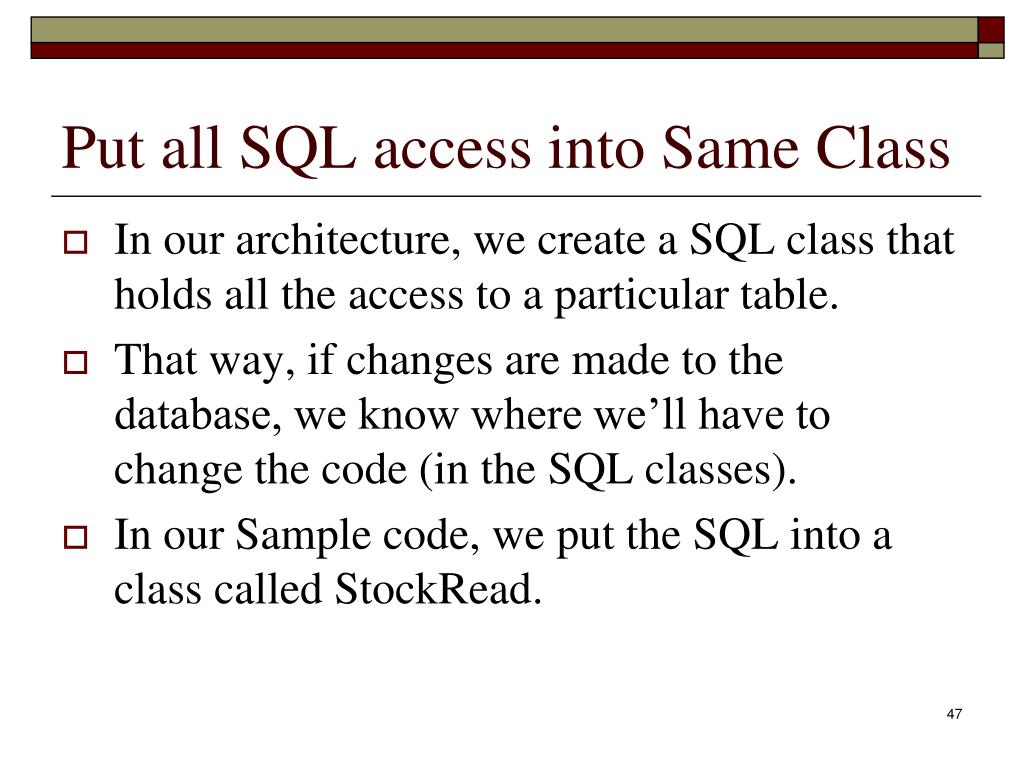 Put all SQL access into Same Class

In our architecture, we create a SQL class that holds all the access to a particular table.

That way, if changes are made to the database, we know where we’ll have to change the code (in the SQL classes).

In our Sample code, we put the SQL into a class called StockRead.

47